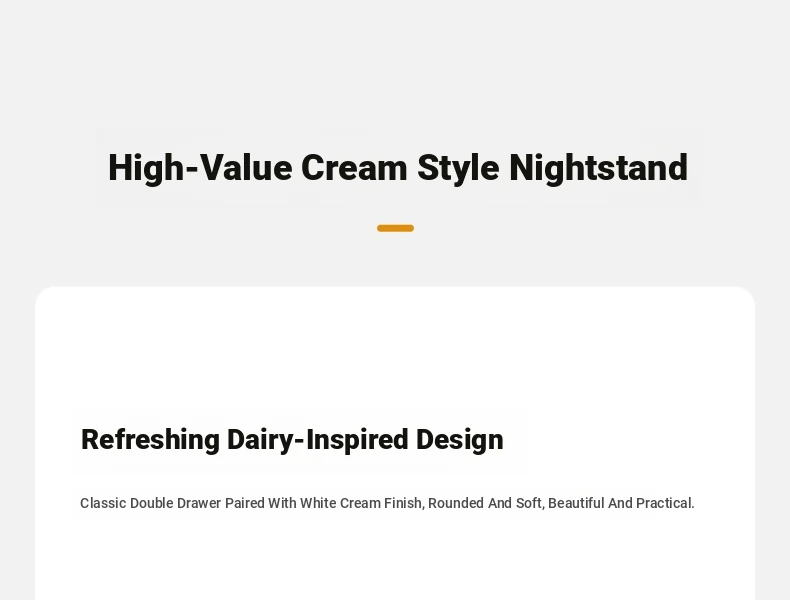 High-Value Cream Style Nightstand

Refreshing Dairy-Inspired Design

Classic Double Drawer Paired With White Cream Finish, Rounded And Soft, Beautiful And Practical.